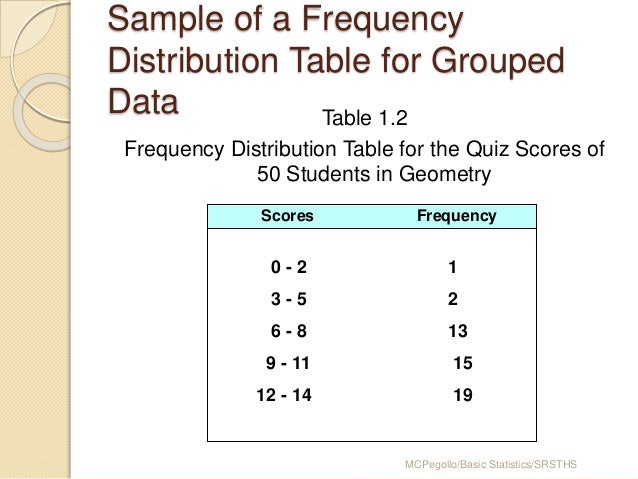 Sample of a Frequency Distribution Table for Grouped Data

Table 1.2

Frequency Distribution Table for the Quiz Scores of 50 Students in Geometry

| Scores | Frequency |
|---|---|
| 0 - 2 | 1 |
| 3 - 5 | 2 |
| 6 - 8 | 13 |
| 9 - 11 | 15 |
| 12 - 14 | 19 |

MCPegollo/Basic Statistics/SRSTHS